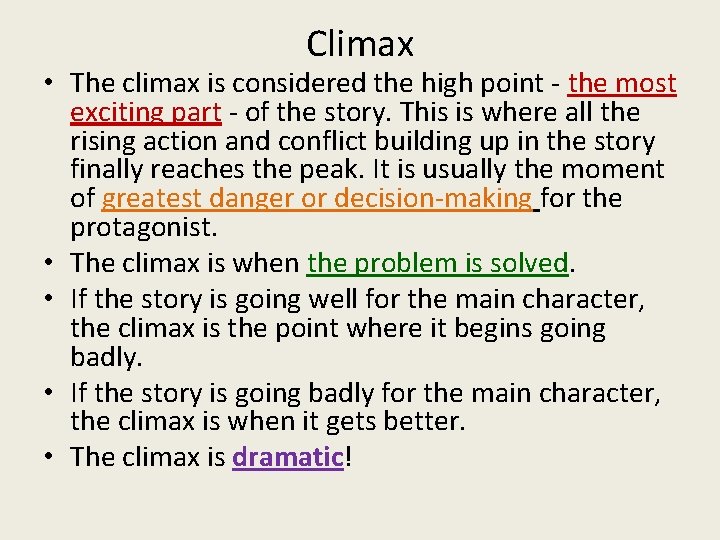 Climax

• The climax is considered the high point - the most exciting part - of the story. This is where all the rising action and conflict building up in the story finally reaches the peak. It is usually the moment of greatest danger or decision-making for the protagonist.
• The climax is when the problem is solved.
• If the story is going well for the main character, the climax is the point where it begins going badly.
• If the story is going badly for the main character, the climax is when it gets better.
• The climax is dramatic!